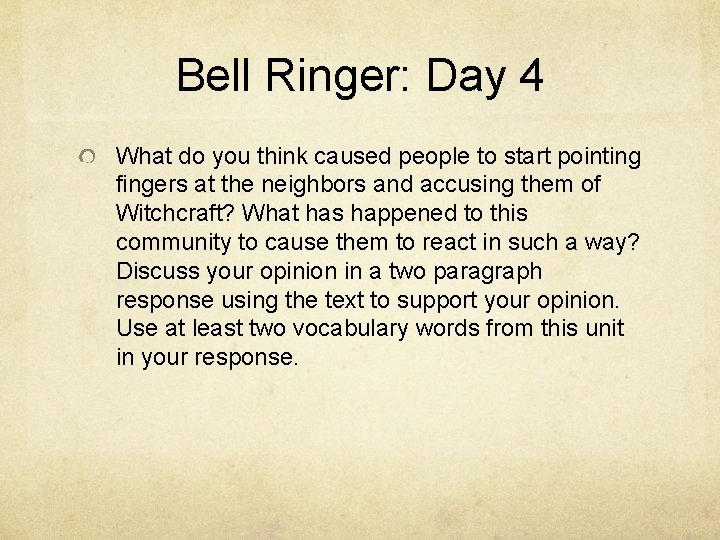 Bell Ringer: Day 4

What do you think caused people to start pointing fingers at the neighbors and accusing them of Witchcraft? What has happened to this community to cause them to react in such a way? Discuss your opinion in a two paragraph response using the text to support your opinion. Use at least two vocabulary words from this unit in your response.